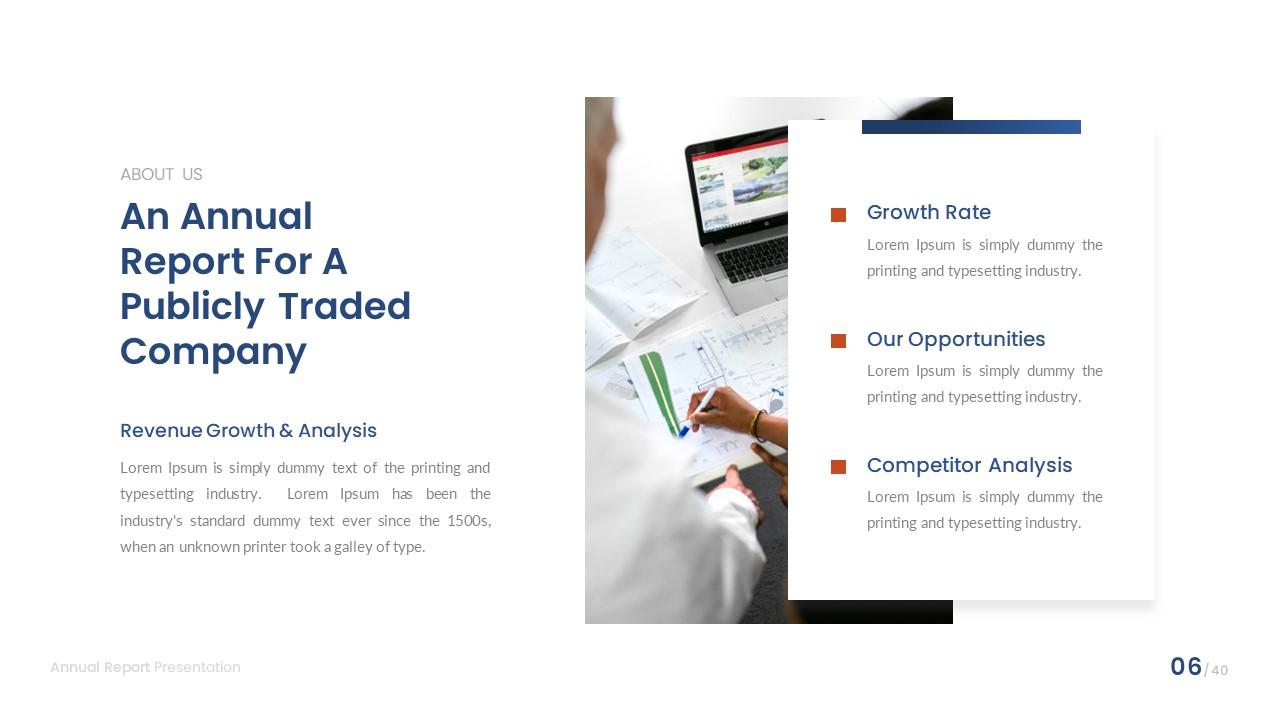 ABOUT US

An Annual Report For A Publicly Traded Company

Revenue Growth & Analysis

Lorem Ipsum is simply dummy text of the printing and typesetting industry. Lorem Ipsum has been the industry's standard dummy text ever since the 1500s, when an unknown printer took a galley of type.

Growth Rate

Lorem Ipsum is simply dummy the printing and typesetting industry.

Our Opportunities

Lorem Ipsum is simply dummy the printing and typesetting industry.

Competitor Analysis

Lorem Ipsum is simply dummy the printing and typesetting industry.

Annual Report Presentation

06/40